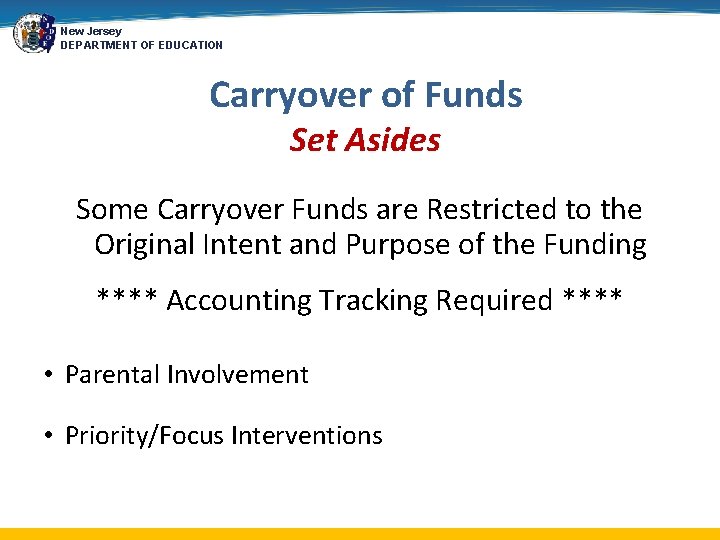 New Jersey
DEPARTMENT OF EDUCATION

Carryover of Funds
Set Asides

Some Carryover Funds are Restricted to the Original Intent and Purpose of the Funding

**** Accounting Tracking Required ****

• Parental Involvement

• Priority/Focus Interventions